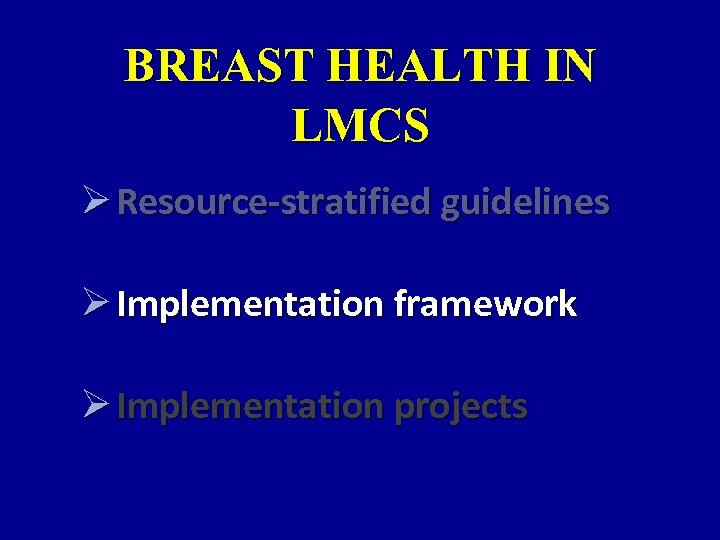 BREAST HEALTH IN LMCS

➢ Resource-stratified guidelines

➢ Implementation framework

➢ Implementation projects